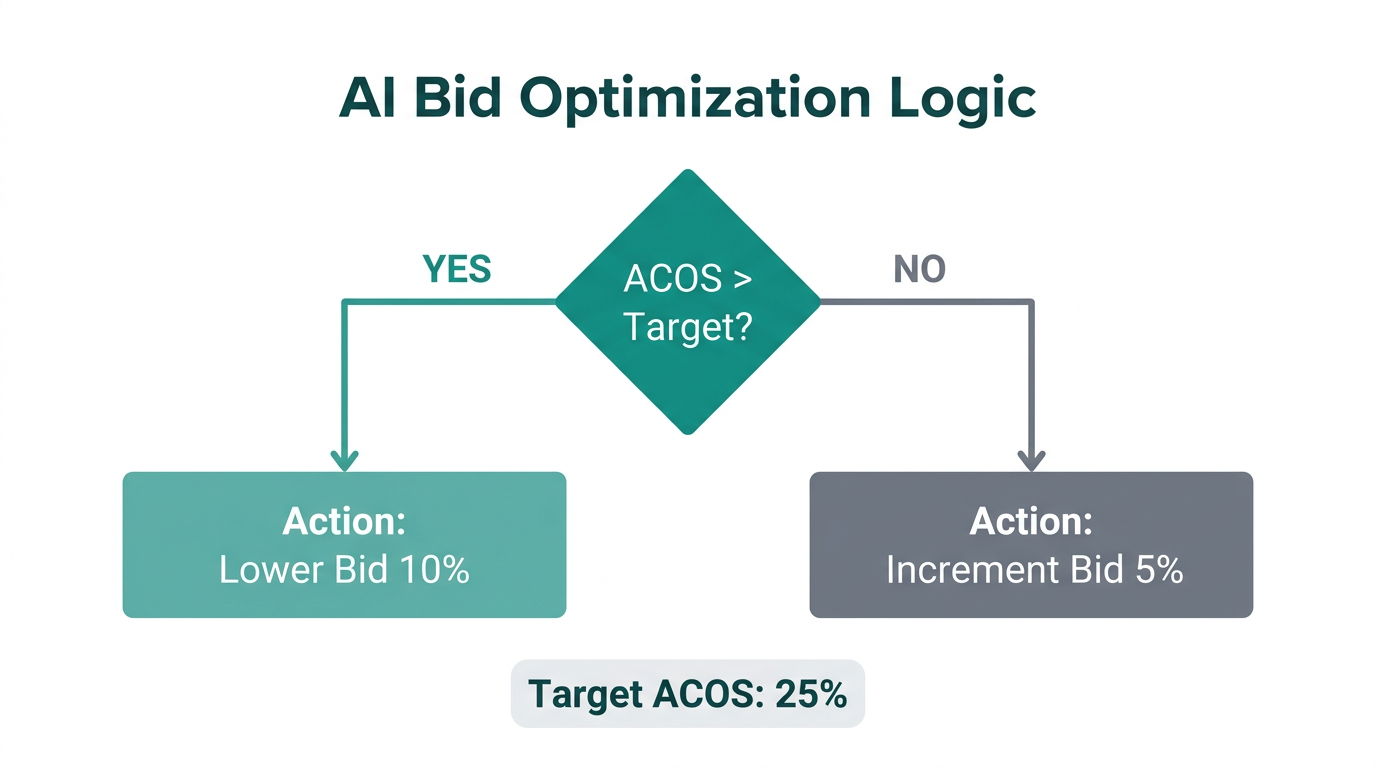 AI Bid Optimization Logic

YES

ACOS > Target?

NO

Action:
Lower Bid 10%

Action:
Increment Bid 5%

Target ACOS: 25%